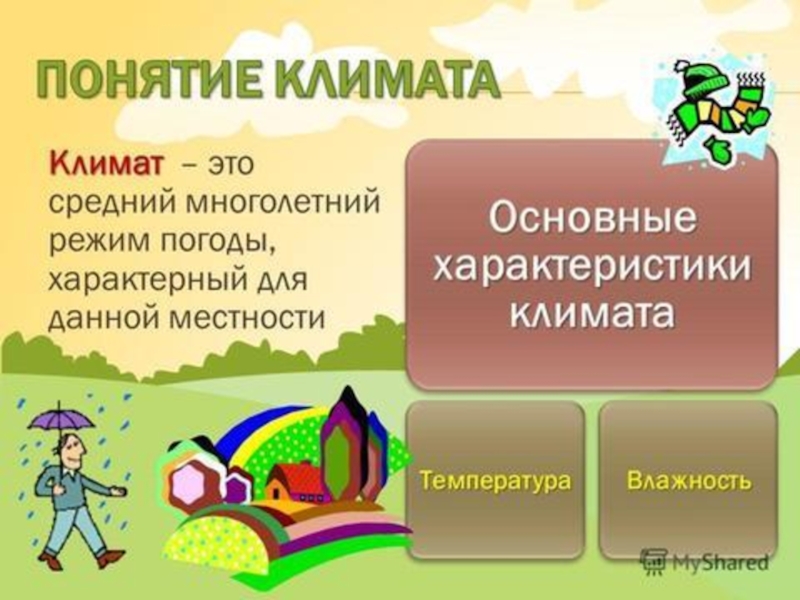 ПОНЯТИЕ КЛИМАТА

Климат – это средний многолетний режим погоды, характерный для данной местности

Основные характеристики климата

Температура

Влажность

MyShared